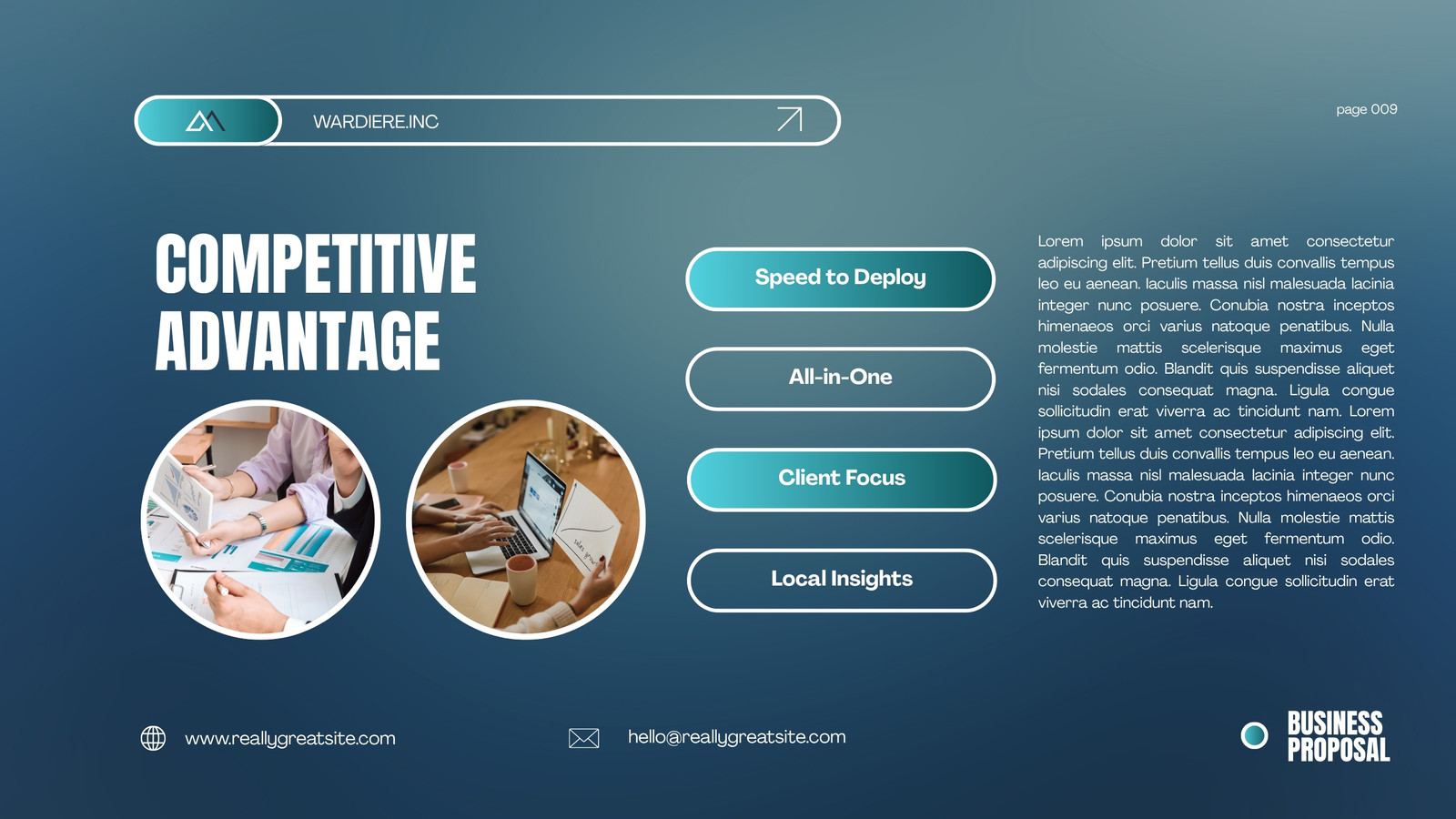 WARDIERE.INC

page 009

COMPETITIVE ADVANTAGE

Speed to Deploy

All-in-One

Client Focus

Local Insights

Lorem ipsum dolor sit amet consectetur adipiscing elit. Pretium tellus duis convallis tempus leo eu aenean. Iaculis massa nisl malesuada lacinia integer nunc posuere. Conubia nostra inceptos himenaeos orci varius natoque penatibus. Nulla molestie mattis scelerisque maximus eget fermentum odio. Blandit quis suspendisse aliquet nisi sodales consequat magna. Ligula congue sollicitudin erat viverra ac tincidunt nam. Lorem ipsum dolor sit amet consectetur adipiscing elit. Pretium tellus duis convallis tempus leo eu aenean. Iaculis massa nisl malesuada lacinia integer nunc posuere. Conubia nostra inceptos himenaeos orci varius natoque penatibus. Nulla molestie mattis scelerisque maximus eget fermentum odio. Blandit quis suspendisse aliquet nisi sodales consequat magna. Ligula congue sollicitudin erat viverra ac tincidunt nam.

www.reallygreatsite.com

hello@reallygreatsite.com

BUSINESS PROPOSAL